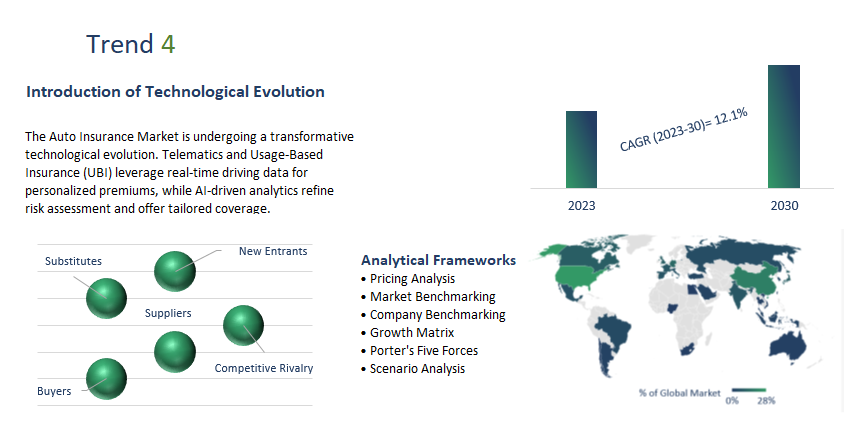 Trend 4

Introduction of Technological Evolution

The Auto Insurance Market is undergoing a transformative technological evolution. Telematics and Usage-Based Insurance (UBI) leverage real-time driving data for personalized premiums, while AI-driven analytics refine risk assessment and offer tailored coverage.

CAGR (2023-30)= 12.1%

2023

2030

Substitutes

New Entrants

Suppliers

Competitive Rivalry

Buyers

Analytical Frameworks
• Pricing Analysis
• Market Benchmarking
• Company Benchmarking
• Growth Matrix
• Porter's Five Forces
• Scenario Analysis

% of Global Market 0% 28%